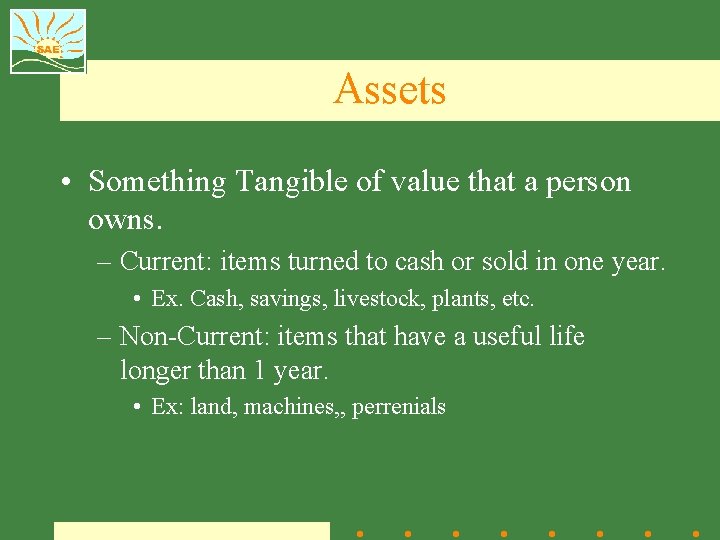 SAE

Assets

• Something Tangible of value that a person owns.
– Current: items turned to cash or sold in one year.
• Ex. Cash, savings, livestock, plants, etc.
– Non-Current: items that have a useful life longer than 1 year.
• Ex: land, machines,, perrenials